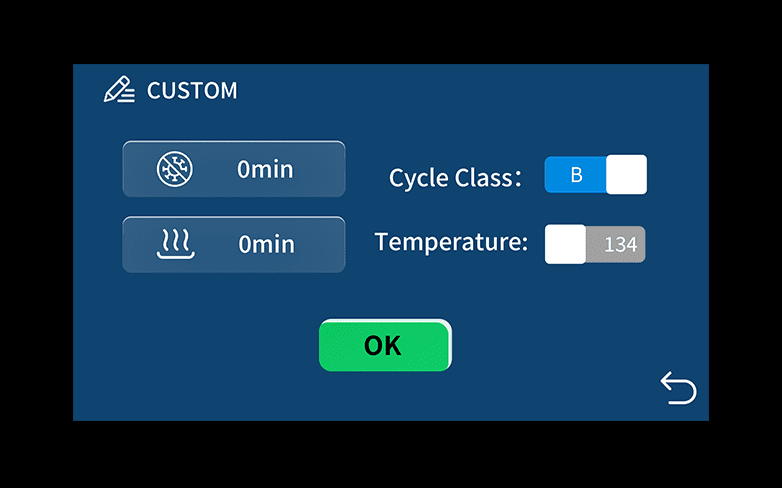 CUSTOM

0min

0min

Cycle Class: B

Temperature: 134

OK